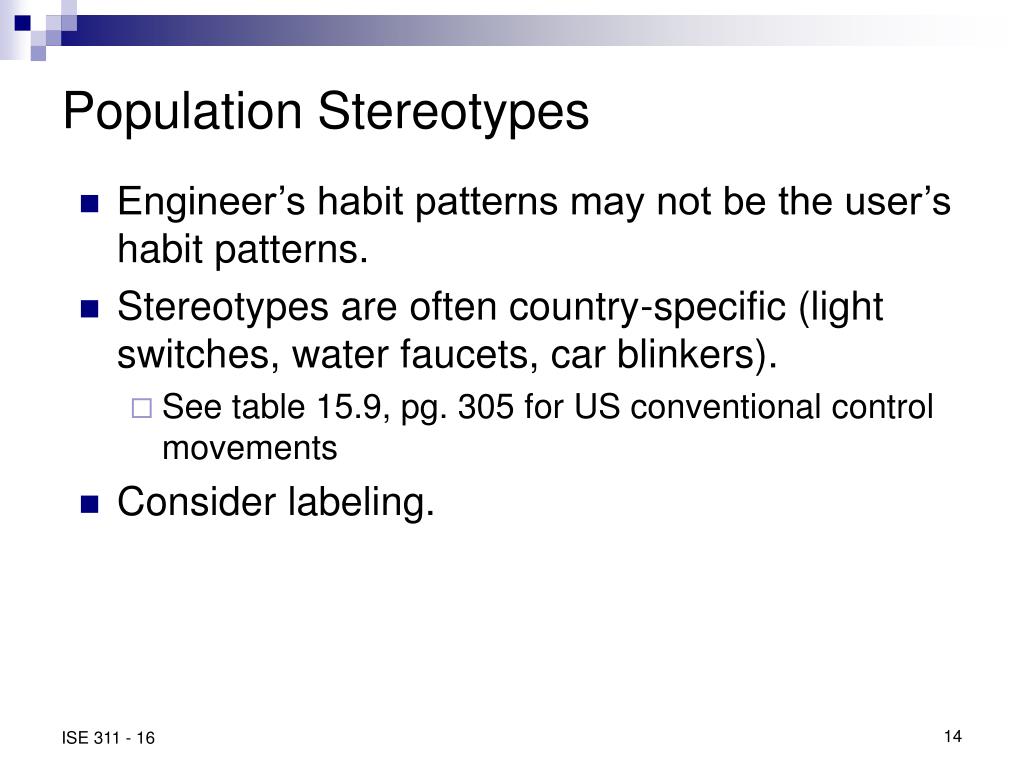 Population Stereotypes

Engineer’s habit patterns may not be the user’s habit patterns.

Stereotypes are often country-specific (light switches, water faucets, car blinkers).

See table 15.9, pg. 305 for US conventional control movements

Consider labeling.

ISE 311 - 16

14